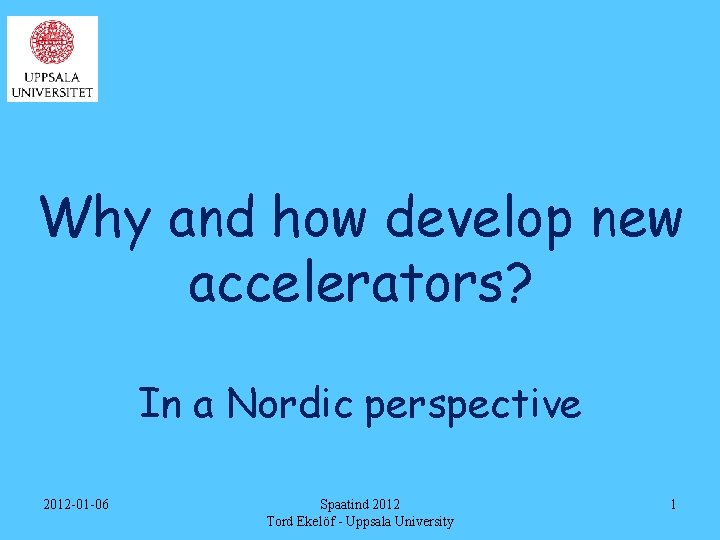 UPPSALA
UNIVERSITET

Why and how develop new accelerators?

In a Nordic perspective

2012-01-06

Spaatind 2012
Tord Ekelöf - Uppsala University

1